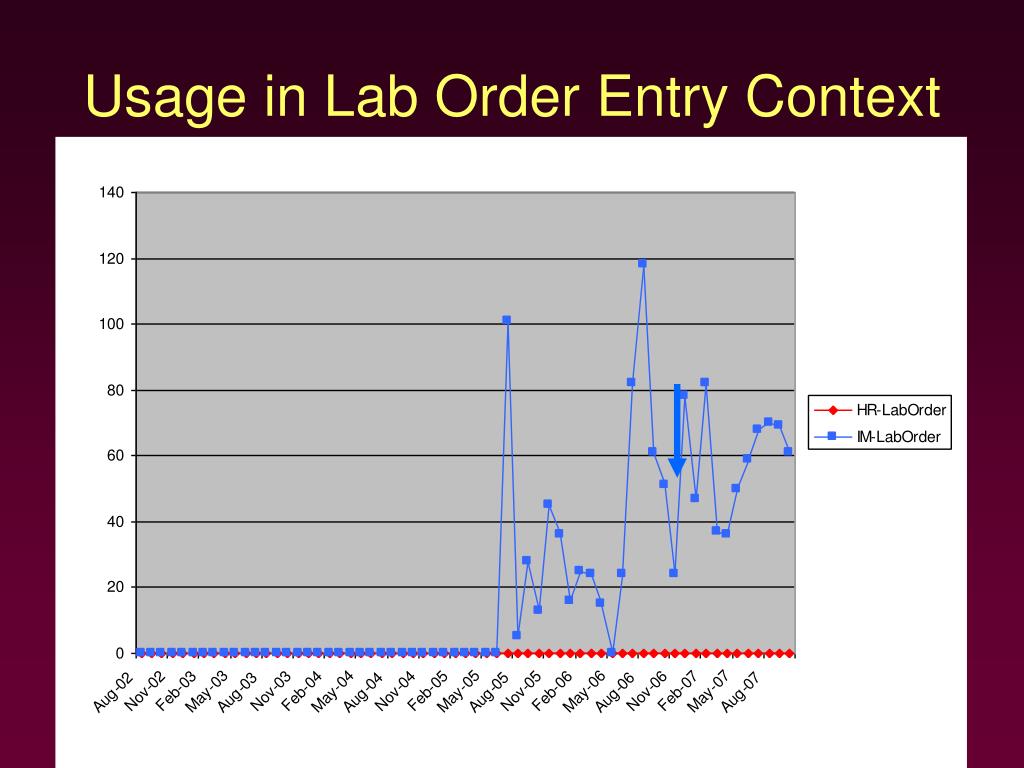 Usage in Lab Order Entry Context

140
120
100
80
60
40
20
0

Aug-02
Nov-02
Feb-03
May-03
Aug-03
Nov-03
Feb-04
May-04
Aug-04
Nov-04
Feb-05
May-05
Aug-05
Nov-05
Feb-06
May-06
Aug-06
Nov-06
Feb-07
May-07
Aug-07

HR-LabOrder
IM-LabOrder